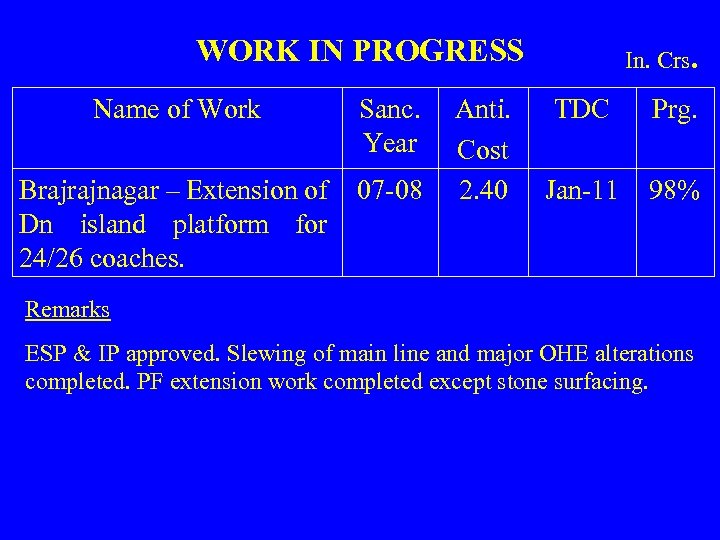 WORK IN PROGRESS

In. Crs.

| Name of Work | Sanc. Year | Anti. Cost | TDC | Prg. |
|---|---|---|---|---|
| Brajrajnagar – Extension of Dn island platform for 24/26 coaches. | 07-08 | 2.40 | Jan-11 | 98% |

Remarks

ESP & IP approved. Slewing of main line and major OHE alterations completed. PF extension work completed except stone surfacing.